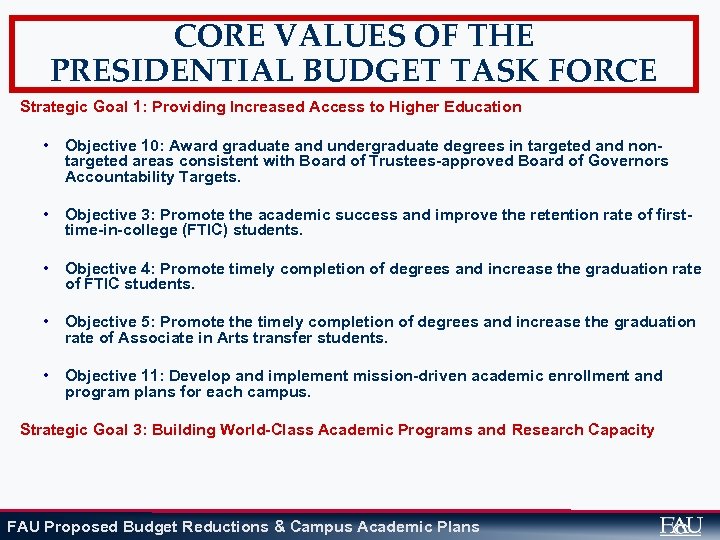 CORE VALUES OF THE PRESIDENTIAL BUDGET TASK FORCE

Strategic Goal 1: Providing Increased Access to Higher Education

• Objective 10: Award graduate and undergraduate degrees in targeted and non-targeted areas consistent with Board of Trustees-approved Board of Governors Accountability Targets.

• Objective 3: Promote the academic success and improve the retention rate of first-time-in-college (FTIC) students.

• Objective 4: Promote timely completion of degrees and increase the graduation rate of FTIC students.

• Objective 5: Promote the timely completion of degrees and increase the graduation rate of Associate in Arts transfer students.

• Objective 11: Develop and implement mission-driven academic enrollment and program plans for each campus.

Strategic Goal 3: Building World-Class Academic Programs and Research Capacity

FAU Proposed Budget Reductions & Campus Academic Plans

FAU